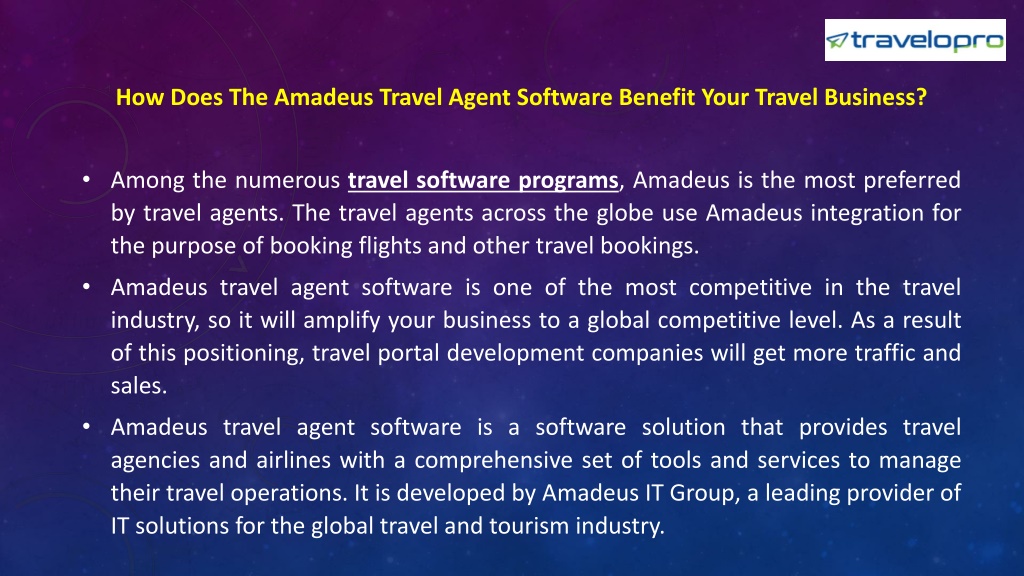 travelopro

How Does The Amadeus Travel Agent Software Benefit Your Travel Business?

• Among the numerous travel software programs, Amadeus is the most preferred by travel agents. The travel agents across the globe use Amadeus integration for the purpose of booking flights and other travel bookings.

• Amadeus travel agent software is one of the most competitive in the travel industry, so it will amplify your business to a global competitive level. As a result of this positioning, travel portal development companies will get more traffic and sales.

• Amadeus travel agent software is a software solution that provides travel agencies and airlines with a comprehensive set of tools and services to manage their travel operations. It is developed by Amadeus IT Group, a leading provider of IT solutions for the global travel and tourism industry.